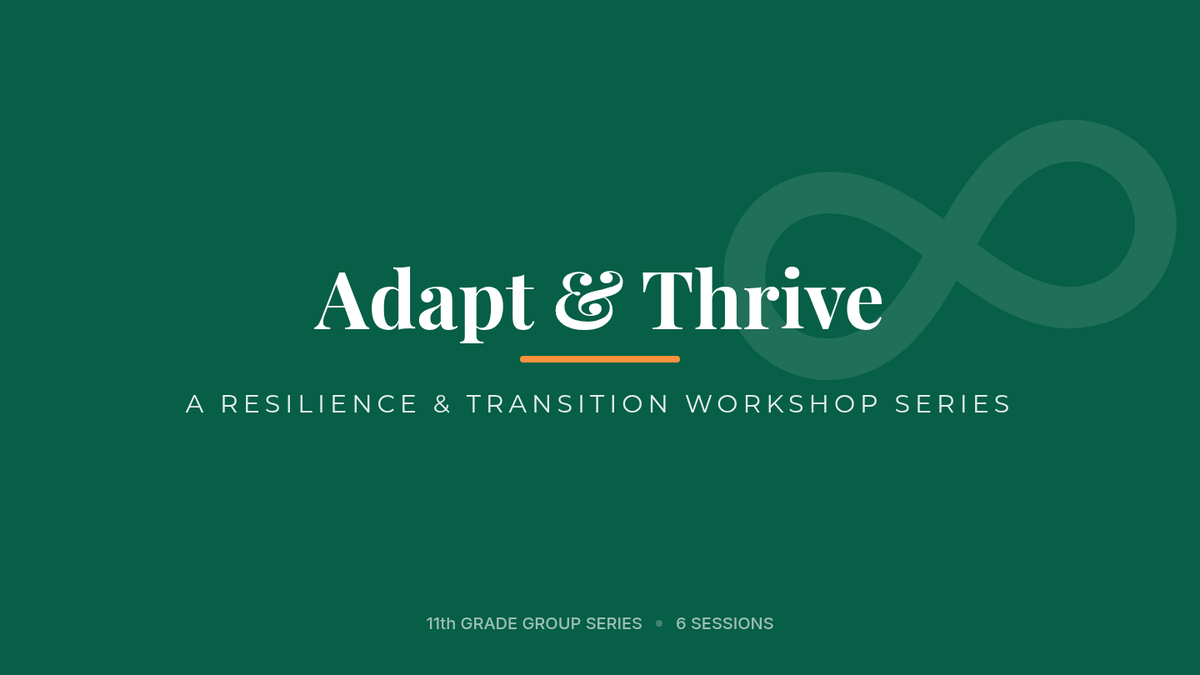 Adapt & Thrive

A RESILIENCE & TRANSITION WORKSHOP SERIES

11th GRADE GROUP SERIES • 6 SESSIONS